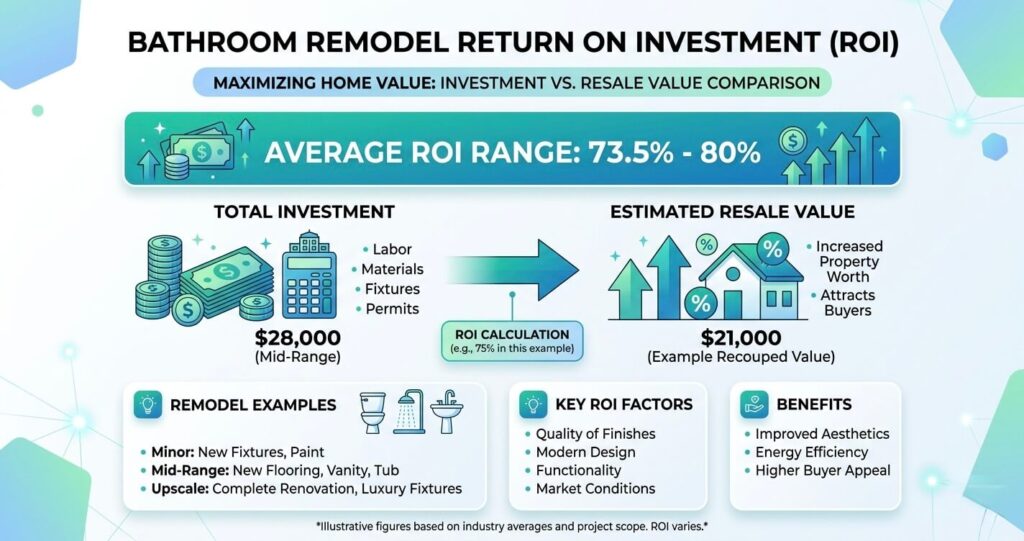 BATHROOM REMODEL RETURN ON INVESTMENT (ROI)

MAXIMIZING HOME VALUE: INVESTMENT VS. RESALE VALUE COMPARISON

AVERAGE ROI RANGE: 73.5% - 80%

TOTAL INVESTMENT

• Labor
• Materials
• Fixtures
• Permits

$28,000
(Mid-Range)

ROI CALCULATION
(e.g., 75% in this example)

ESTIMATED RESALE VALUE

• Increased Property Worth
• Attracts Buyers

$21,000
(Example Recouped Value)

REMODEL EXAMPLES

• Minor: New Fixtures, Paint
• Mid-Range: New Flooring, Vanity, Tub
• Upscale: Complete Renovation, Luxury Fixtures

KEY ROI FACTORS

• Quality of Finishes
• Modern Design
• Functionality
• Market Conditions

BENEFITS

• Improved Aesthetics
• Energy Efficiency
• Higher Buyer Appeal

*Illustrative figures based on industry averages and project scope. ROI varies.*